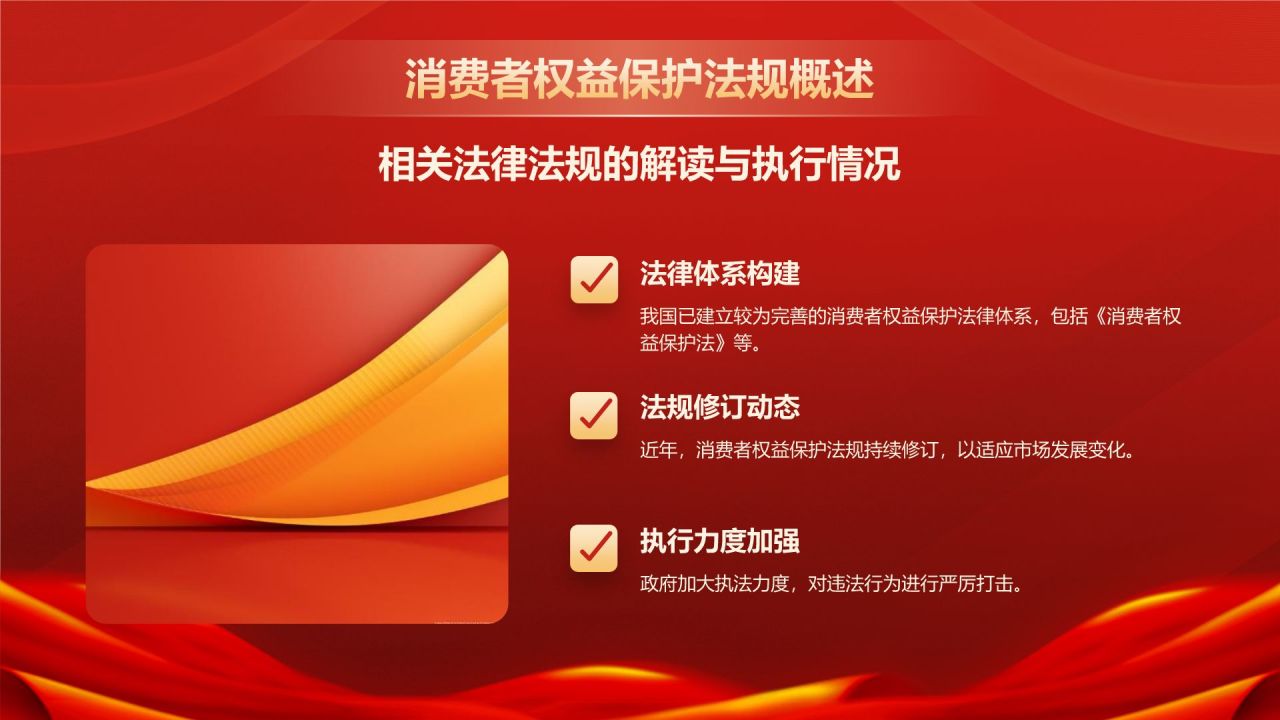 消费者权益保护法规概述

相关法律法规的解读与执行情况

法律体系构建

我国已建立较为完善的消费者权益保护法律体系，包括《消费者权益保护法》等。

法规修订动态

近年，消费者权益保护法规持续修订，以适应市场发展变化。

执行力度加强

政府加大执法力度，对违法行为进行严厉打击。